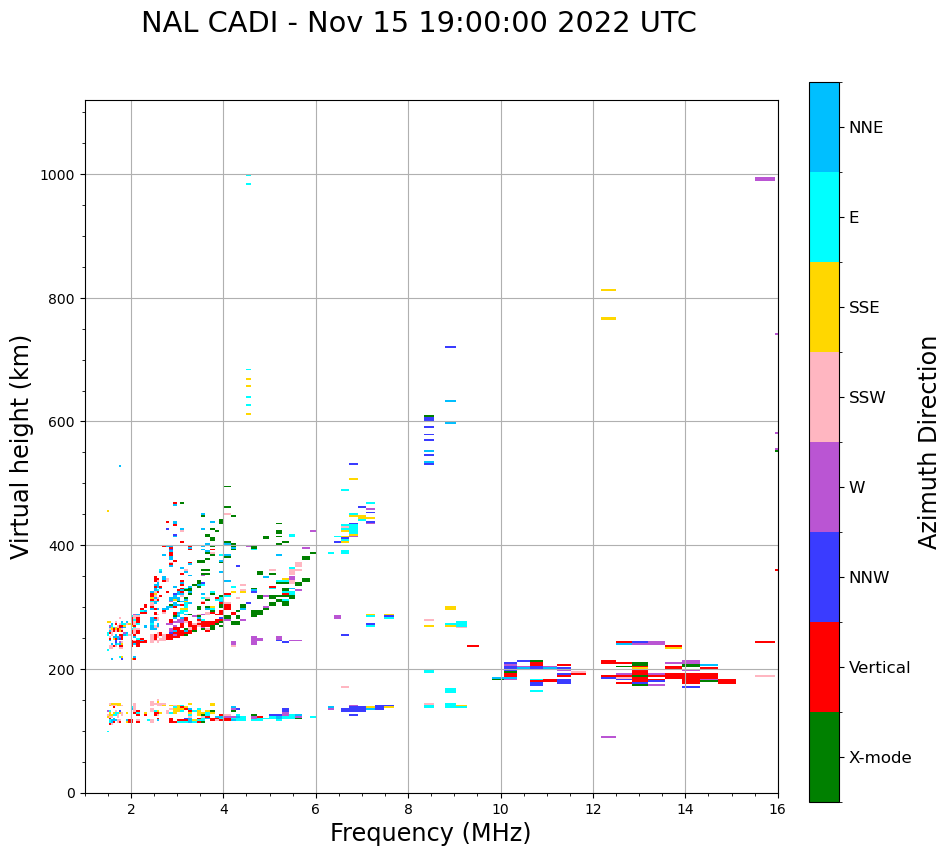 NAL CADI - Nov 15 19:00:00 2022 UTC

Virtual height (km)

1000
800
600
400
200
0

2
4
6
8
10
12
14
16

Frequency (MHz)

NNE
E
SSE
SSW
W
NNW
Vertical
X-mode

Azimuth Direction